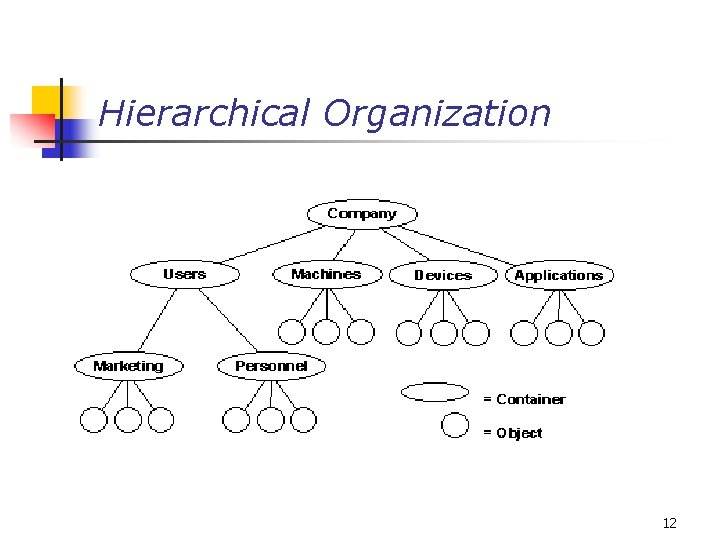 Hierarchical Organization

Company

Users

Machines

Devices

Applications

Marketing

Personnel

= Container

= Object

12